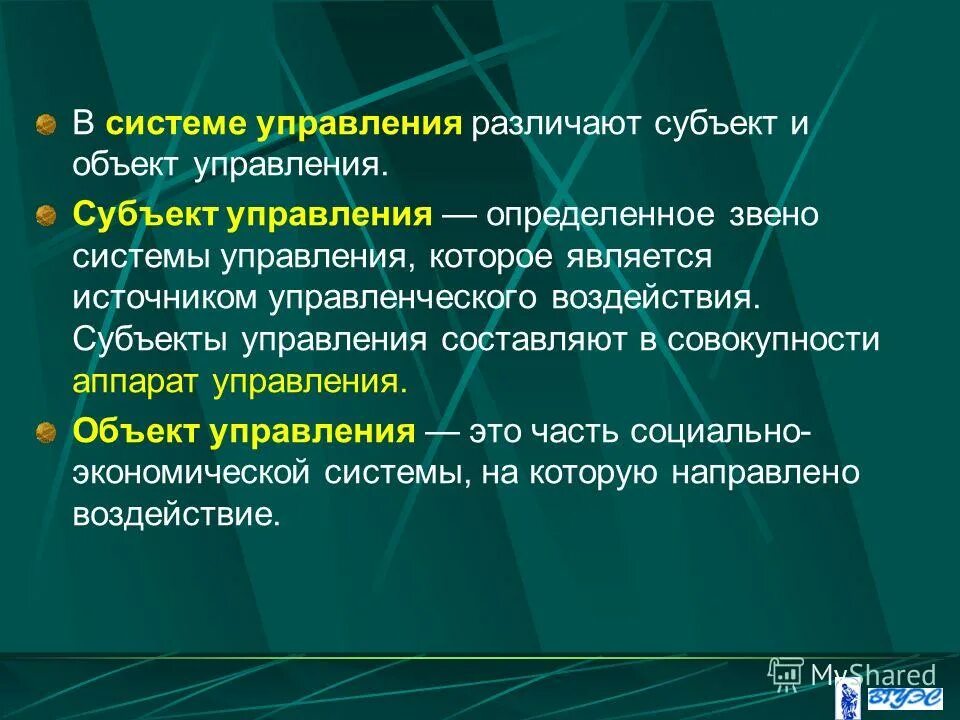 В системе управления различают субъект и объект управления.

Субъект управления — определенное звено системы управления, которое является источником управленческого воздействия. Субъекты управления составляют в совокупности аппарат управления.

Объект управления — это часть социально-экономической системы, на которую направлено воздействие.

MyShared

ВГУЭС